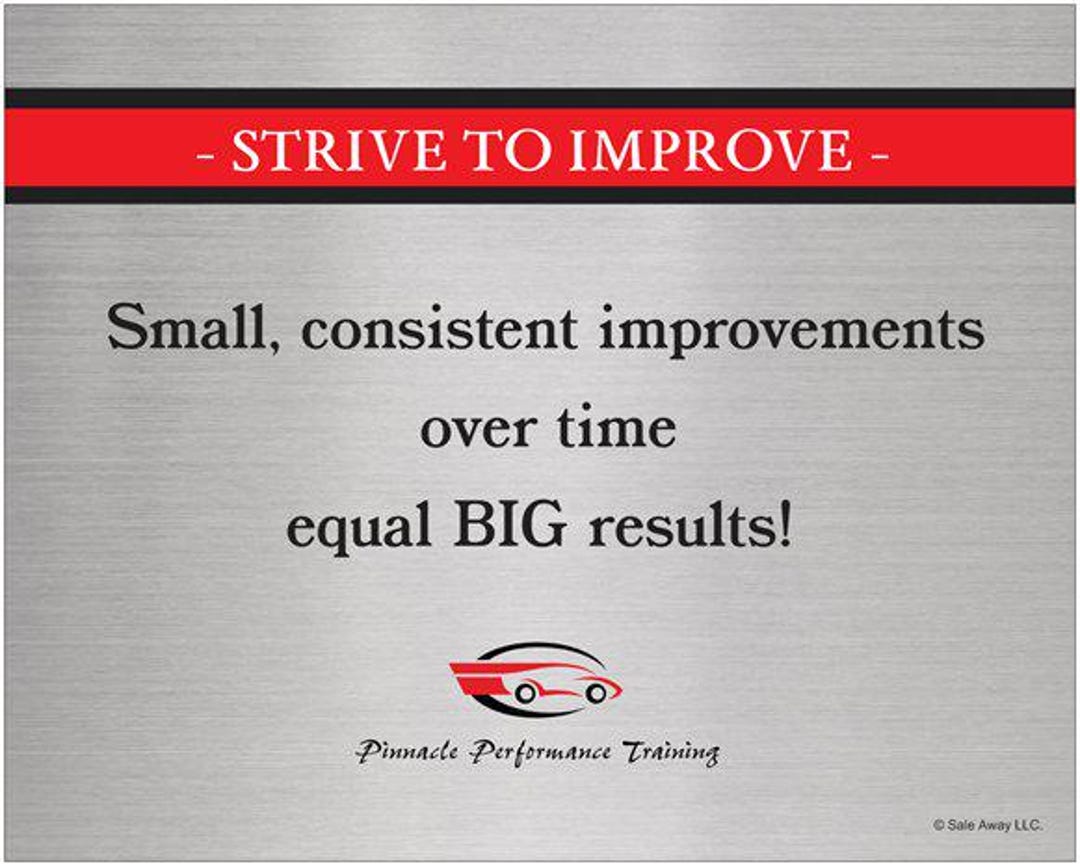 - STRIVE TO IMPROVE -

Small, consistent improvements over time equal BIG results!

Pinnacle Performance Training

© Sale Away LLC.